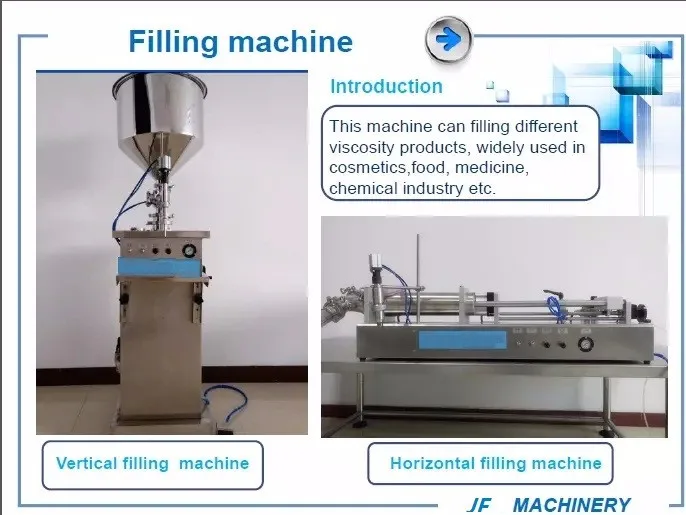 Filling machine

Introduction

This machine can filling different viscosity products, widely used in cosmetics,food, medicine, chemical industry etc.

Vertical filling machine

Horizontal filling machine

JF MACHINERY